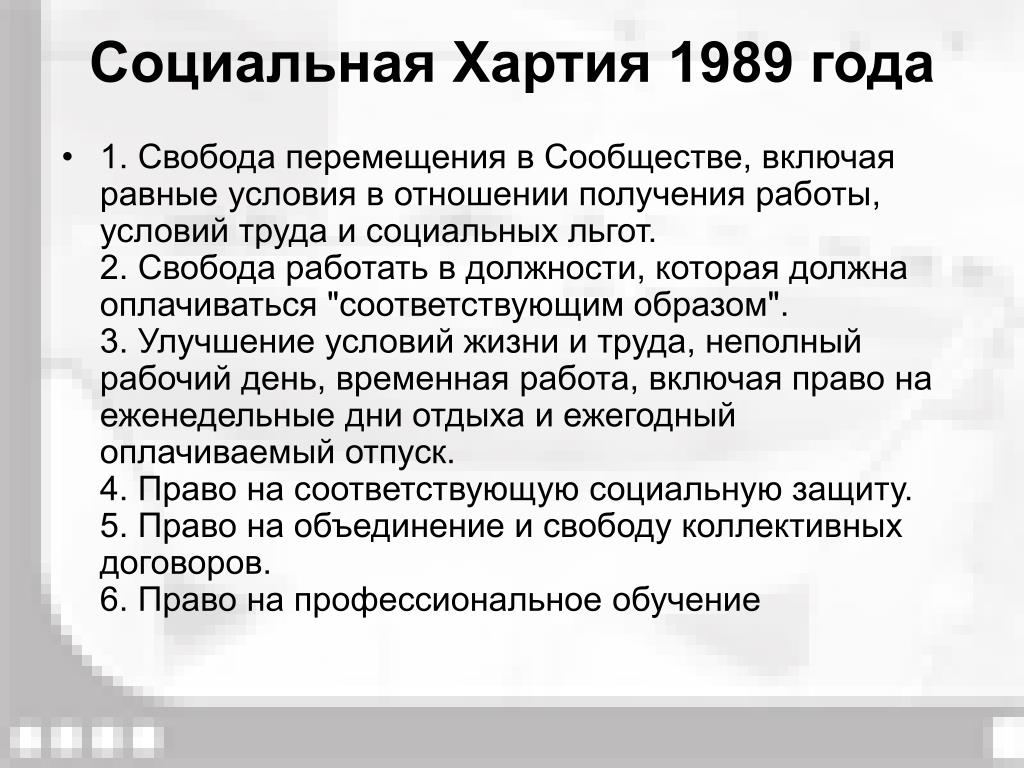 Социальная Хартия 1989 года

• 1. Свобода перемещения в Сообществе, включая равные условия в отношении получения работы, условий труда и социальных льгот.
2. Свобода работать в должности, которая должна оплачиваться "соответствующим образом".
3. Улучшение условий жизни и труда, неполный рабочий день, временная работа, включая право на еженедельные дни отдыха и ежегодный оплачиваемый отпуск.
4. Право на соответствующую социальную защиту.
5. Право на объединение и свободу коллективных договоров.
6. Право на профессиональное обучение